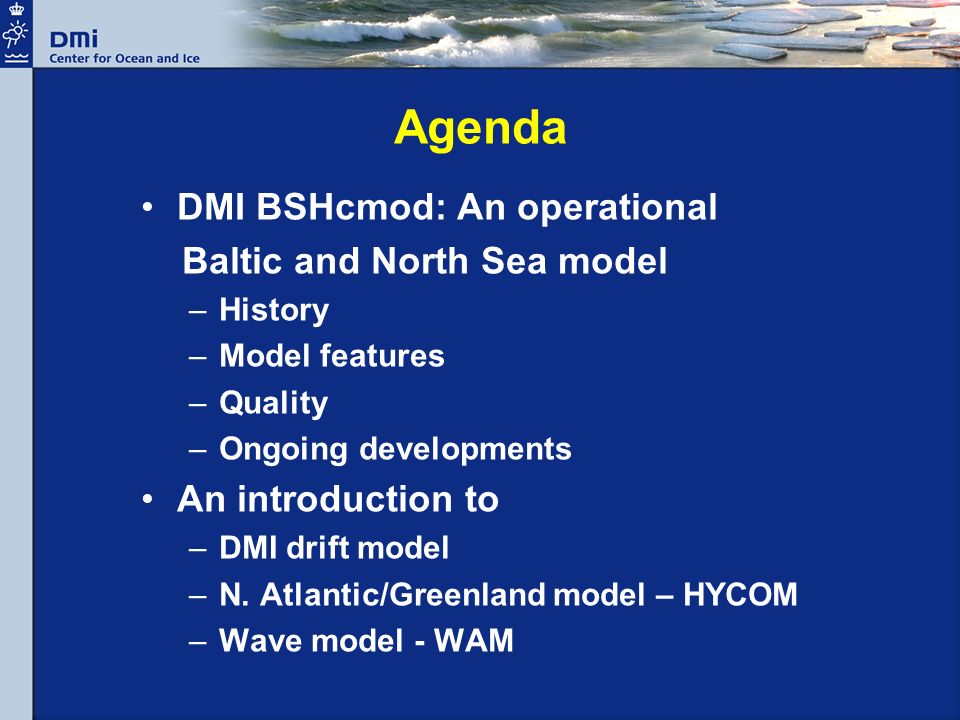 DMI
Center for Ocean and Ice

Agenda

• DMI BSHcmod: An operational Baltic and North Sea model
– History
– Model features
– Quality
– Ongoing developments
• An introduction to
– DMI drift model
– N. Atlantic/Greenland model – HYCOM
– Wave model - WAM